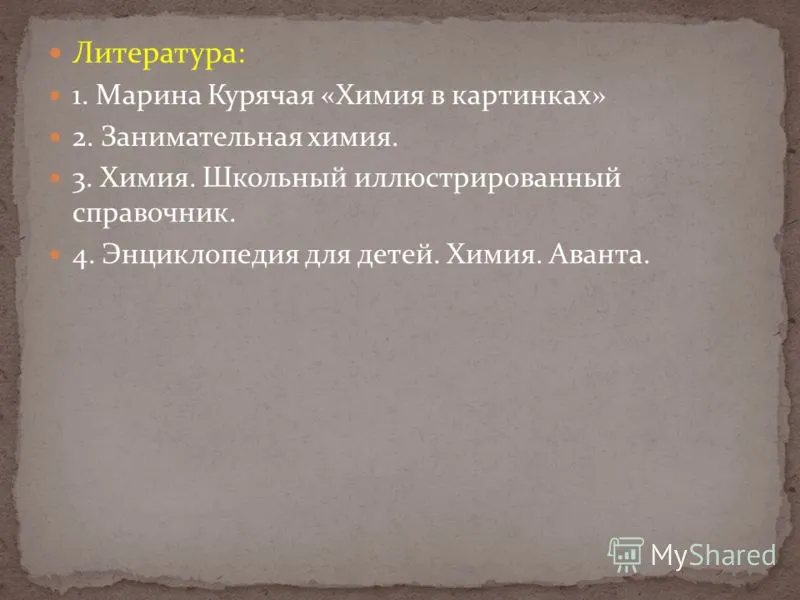 Литература:

1. Марина Курячая «Химия в картинках»

2. Занимательная химия.

3. Химия. Школьный иллюстрированный справочник.

4. Энциклопедия для детей. Химия. Аванта.

MyShared